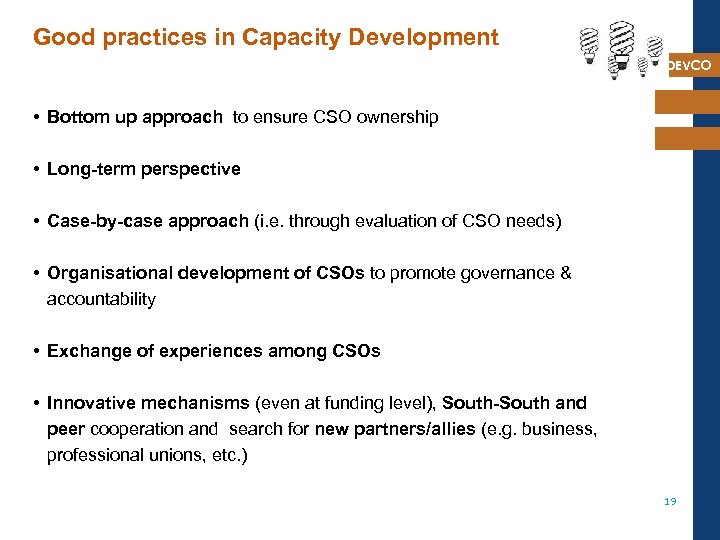 Good practices in Capacity Development

DEVCO

• Bottom up approach to ensure CSO ownership

• Long-term perspective

• Case-by-case approach (i.e. through evaluation of CSO needs)

• Organisational development of CSOs to promote governance & accountability

• Exchange of experiences among CSOs

• Innovative mechanisms (even at funding level), South-South and peer cooperation and search for new partners/allies (e.g. business, professional unions, etc.)

19